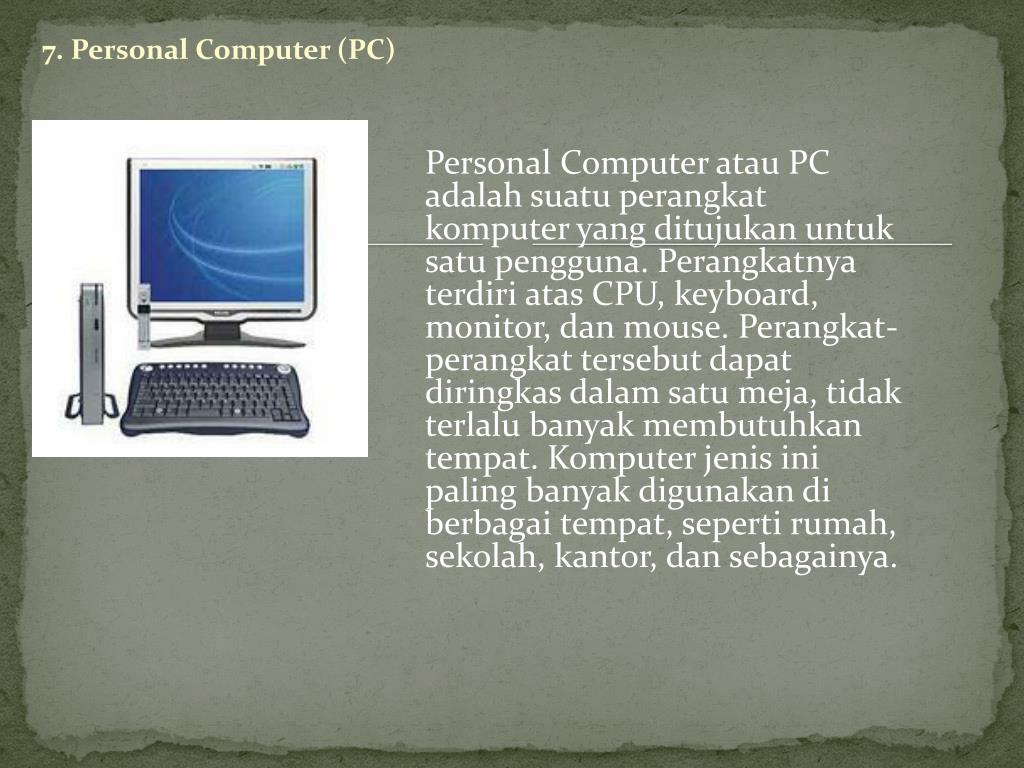 7. Personal Computer (PC)

Personal Computer atau PC adalah suatu perangkat komputer yang ditujukan untuk satu pengguna. Perangkatnya terdiri atas CPU, keyboard, monitor, dan mouse. Perangkat-perangkat tersebut dapat diringkas dalam satu meja, tidak terlalu banyak membutuhkan tempat. Komputer jenis ini paling banyak digunakan di berbagai tempat, seperti rumah, sekolah, kantor, dan sebagainya.